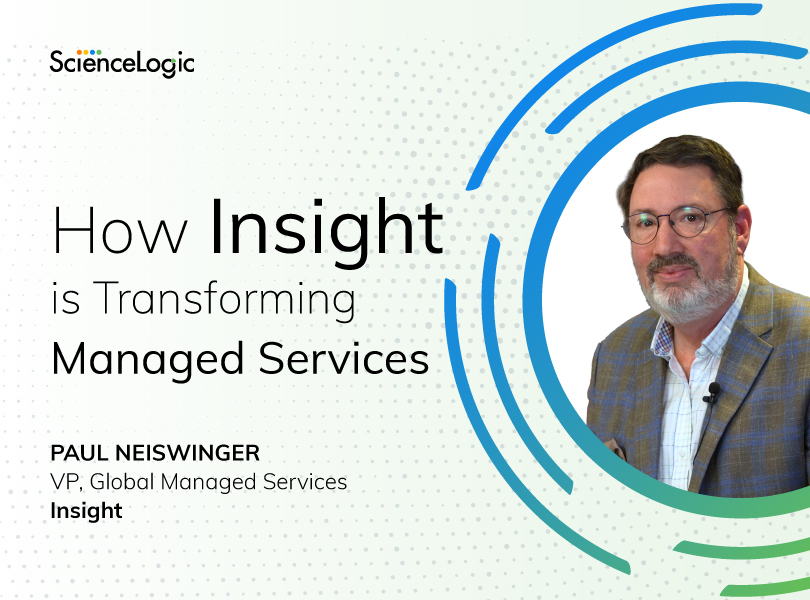 ScienceLogic

How Insight is Transforming Managed Services

PAUL NEISWINGER
VP, Global Managed Services
Insight